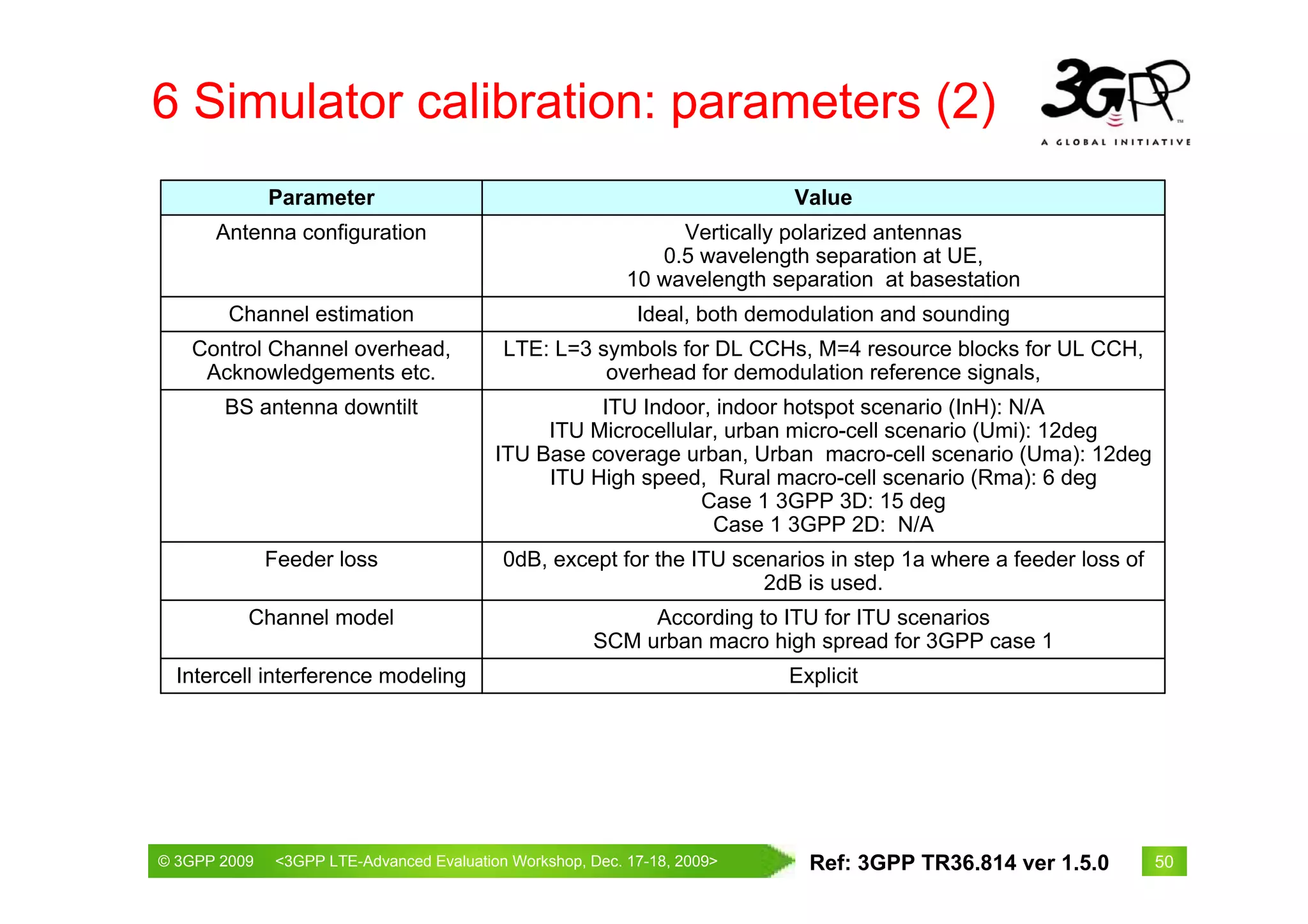 6 Simulator calibration: parameters (2)

3GPP
A GLOBAL INITIATIVE

| Parameter | Value |
|---|---|
| Antenna configuration | Vertically polarized antennas 0.5 wavelength separation at UE, 10 wavelength separation at basestation |
| Channel estimation | Ideal, both demodulation and sounding |
| Control Channel overhead, Acknowledgements etc. | LTE: L=3 symbols for DL CCHs, M=4 resource blocks for UL CCH, overhead for demodulation reference signals, |
| BS antenna downtilt | ITU Indoor, indoor hotspot scenario (InH): N/A ITU Microcellular, urban micro-cell scenario (Umi): 12deg ITU Base coverage urban, Urban macro-cell scenario (Uma): 12deg ITU High speed, Rural macro-cell scenario (Rma): 6 deg Case 1 3GPP 3D: 15 deg Case 1 3GPP 2D: N/A |
| Feeder loss | 0dB, except for the ITU scenarios in step 1a where a feeder loss of 2dB is used. |
| Channel model | According to ITU for ITU scenarios SCM urban macro high spread for 3GPP case 1 |
| Intercell interference modeling | Explicit |

© 3GPP 2009 <3GPP LTE-Advanced Evaluation Workshop, Dec. 17-18, 2009>

Ref: 3GPP TR36.814 ver 1.5.0

50